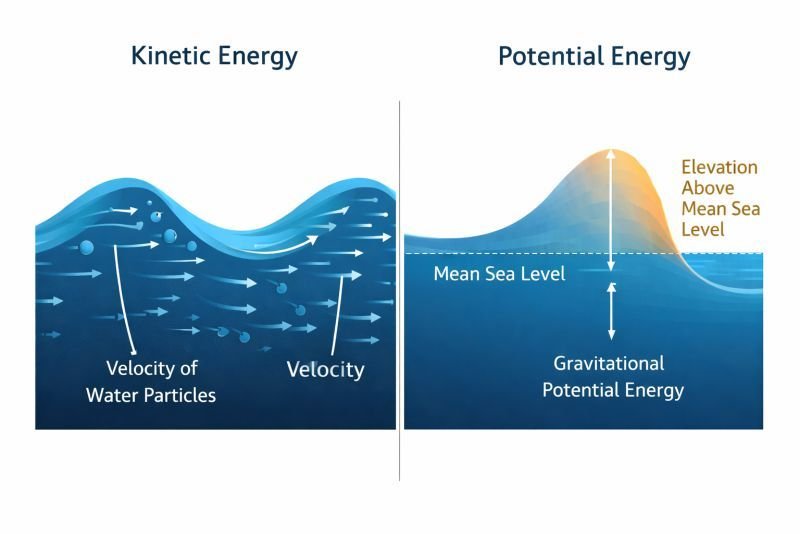 Kinetic Energy

Velocity of Water Particles

Velocity

Potential Energy

Elevation Above Mean Sea Level

Mean Sea Level

Gravitational Potential Energy